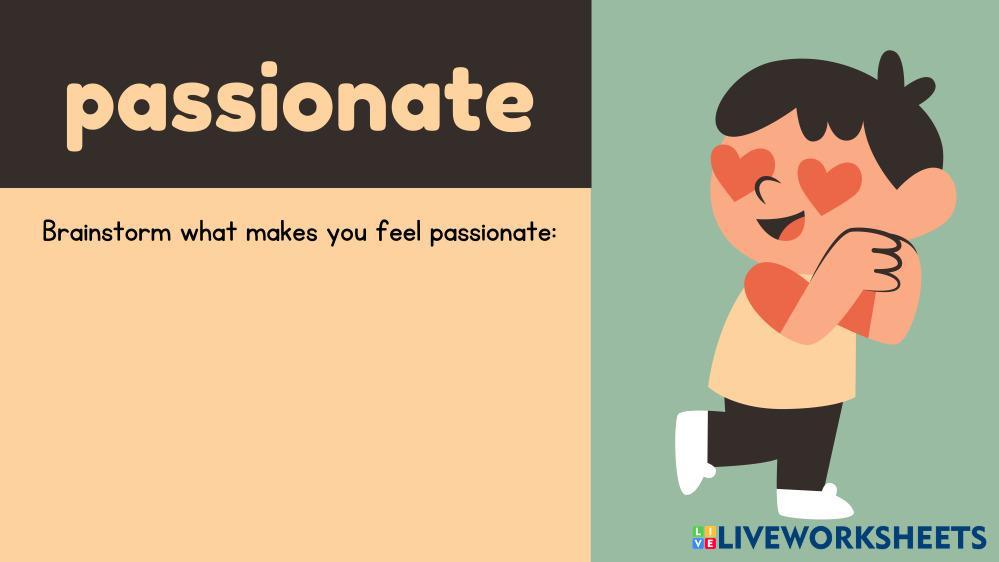 passionate

Brainstorm what makes you feel passionate:

LIVEWORKSHEETS